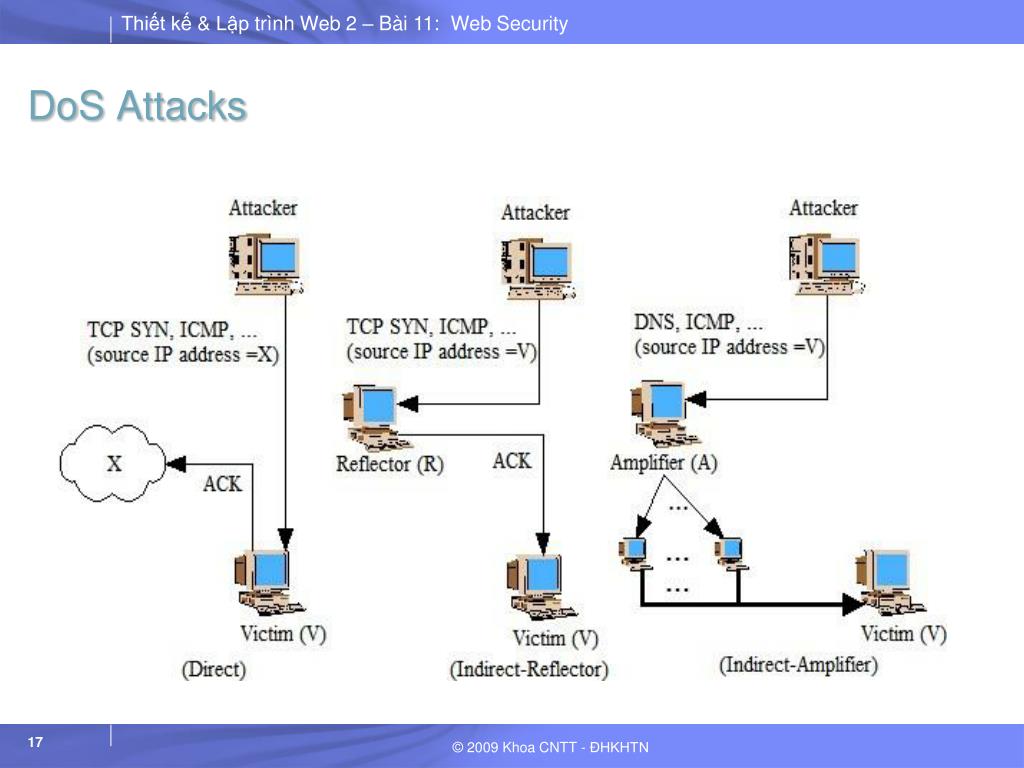 Thiết kế & Lập trình Web 2 – Bài 11: Web Security

DoS Attacks

Attacker

TCP SYN, ICMP, ...
(source IP address =X)

X

ACK

Victim (V)

(Direct)

Attacker

TCP SYN, ICMP, ...
(source IP address =V)

Reflector (R)

ACK

Victim (V)

(Indirect-Reflector)

Attacker

DNS, ICMP, ...
(source IP address =V)

Amplifier (A)

...

...

...

Victim (V)

(Indirect-Amplifier)

17

© 2009 Khoa CNTT - ĐHKHTN